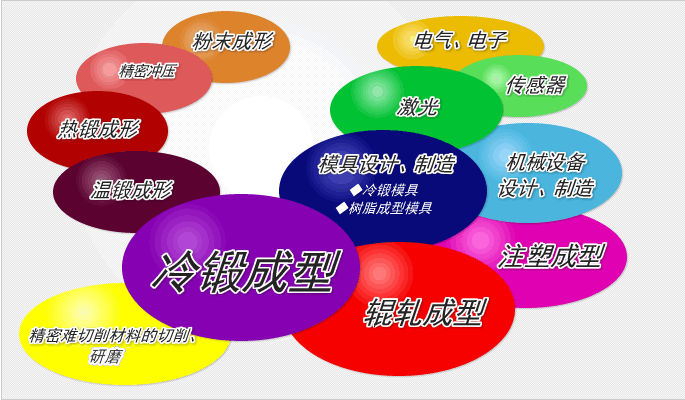 粉末成形

精密冲压

热锻成形

温锻成形

冷锻成型

精密难切削材料的切削、研磨

电气、电子

传感器

激光

模具设计、制造
◆冷锻模具
◆树脂成型模具

机械设备设计、制造

注塑成型

辊轧成型